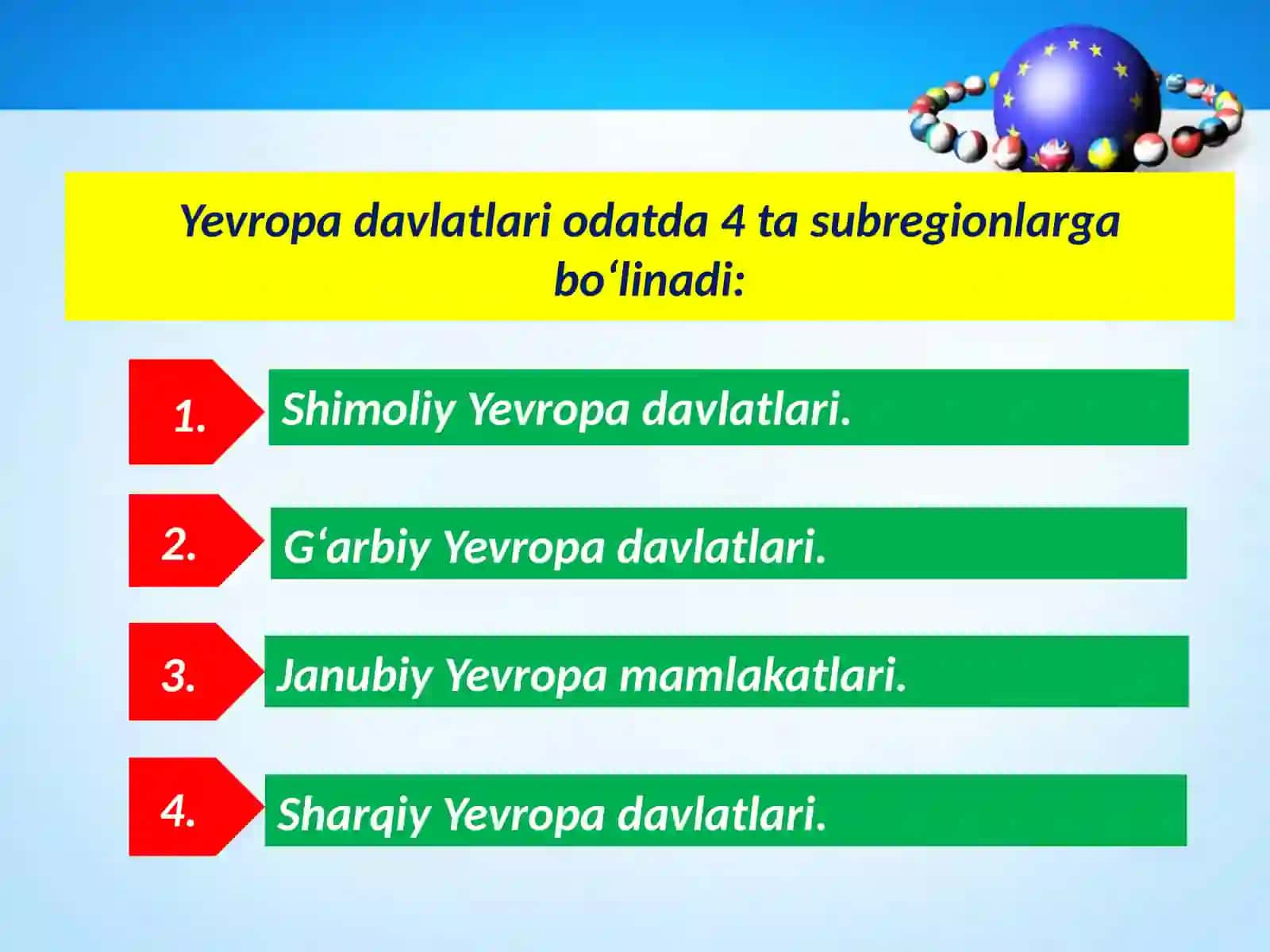 Yevropa davlatlari odatda 4 ta subregionlarga bo‘linadi:

1. Shimoliy Yevropa davlatlari.

2. G‘arbiy Yevropa davlatlari.

3. Janubiy Yevropa mamlakatlari.

4. Sharqiy Yevropa davlatlari.